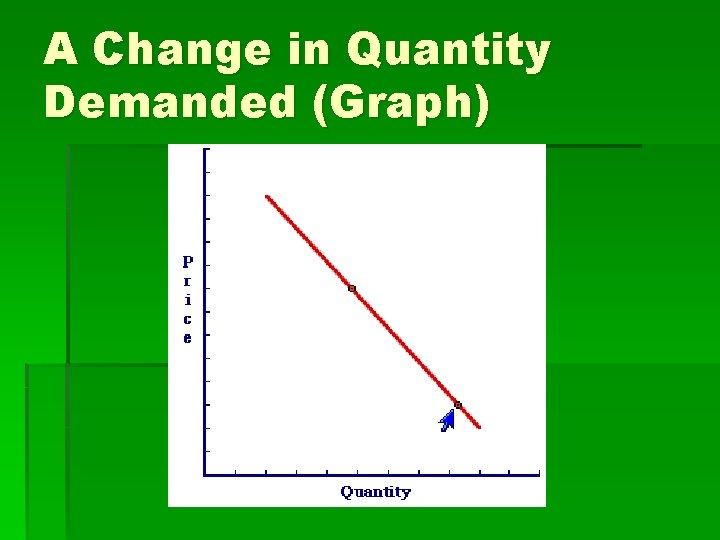 A Change in Quantity Demanded (Graph)

Price

Quantity